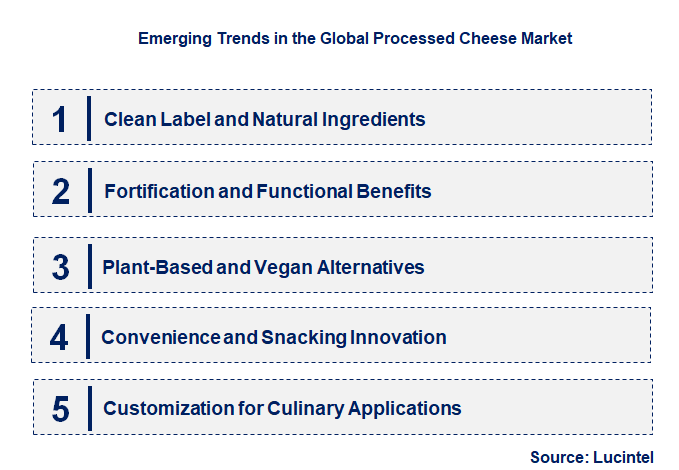 Emerging Trends in the Global Processed Cheese Market

1 Clean Label and Natural Ingredients

2 Fortification and Functional Benefits

3 Plant-Based and Vegan Alternatives

4 Convenience and Snacking Innovation

5 Customization for Culinary Applications

Source: Lucintel